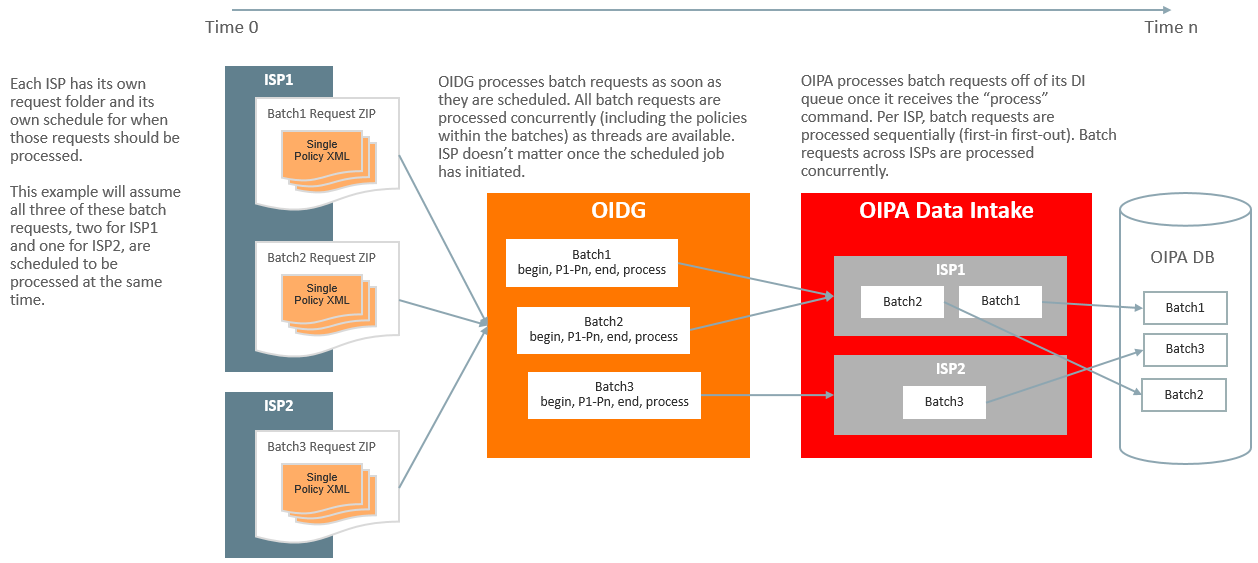 Time 0

Time n

Each ISP has its own request folder and its own schedule for when those requests should be processed.

This example will assume all three of these batch requests, two for ISP1 and one for ISP2, are scheduled to be processed at the same time.

ISP1

Batch1 Request ZIP

Single Policy XML

Batch2 Request ZIP

Single Policy XML

ISP2

Batch3 Request ZIP

Single Policy XML

OIDG processes batch requests as soon as they are scheduled. All batch requests are processed concurrently (including the policies within the batches) as threads are available. ISP doesn't matter once the scheduled job has initiated.

OIDG

Batch1
begin, P1-Pn, end, process

Batch2
begin, P1-Pn, end, process

Batch3
begin, P1-Pn, end, process

OIPA processes batch requests off of its DI queue once it receives the "process" command. Per ISP, batch requests are processed sequentially (first-in first-out). Batch requests across ISPs are processed concurrently.

OIPA Data Intake

ISP1

Batch2

Batch1

ISP2

Batch3

OIPA DB

Batch1

Batch3

Batch2